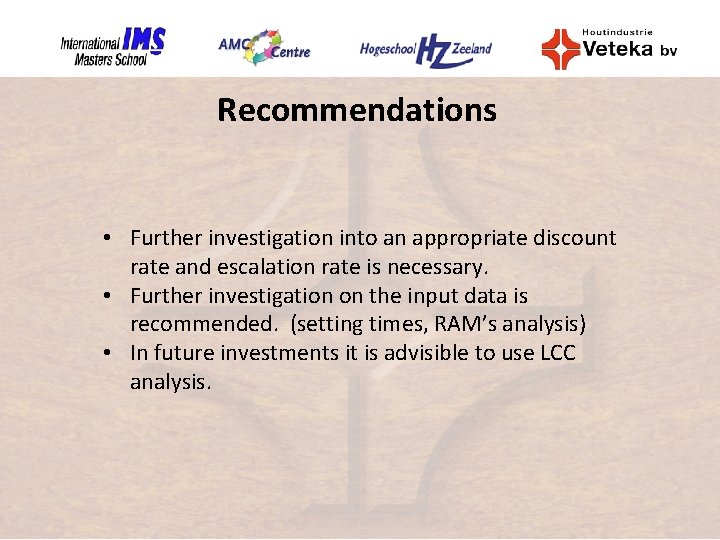 International IMS Masters School

AMC Centre

Hogeschool HZ Zeeland

Houtindustrie Veteka bv

Recommendations

• Further investigation into an appropriate discount rate and escalation rate is necessary.
• Further investigation on the input data is recommended. (setting times, RAM's analysis)
• In future investments it is advisible to use LCC analysis.